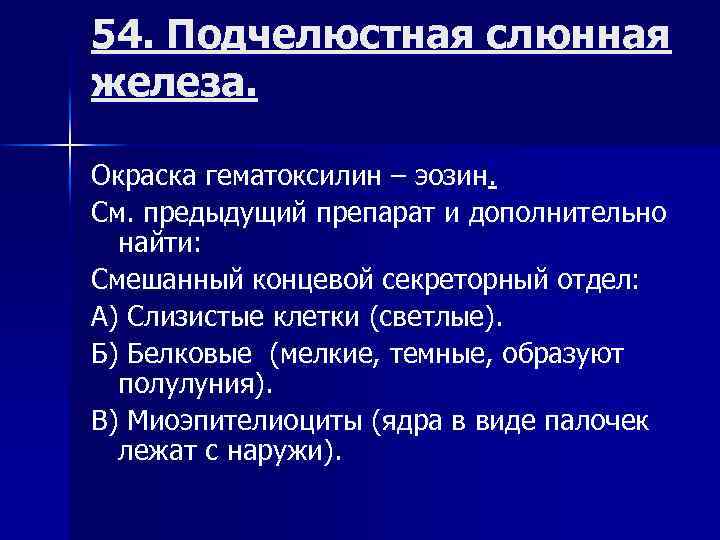 54. Подчелюстная слюнная железа.

Окраска гематоксилин – эозин.

См. предыдущий препарат и дополнительно найти:

Смешанный концевой секреторный отдел:

А) Слизистые клетки (светлые).

Б) Белковые (мелкие, темные, образуют полулуния).

В) Миоэпителиоциты (ядра в виде палочек лежат с наружи).